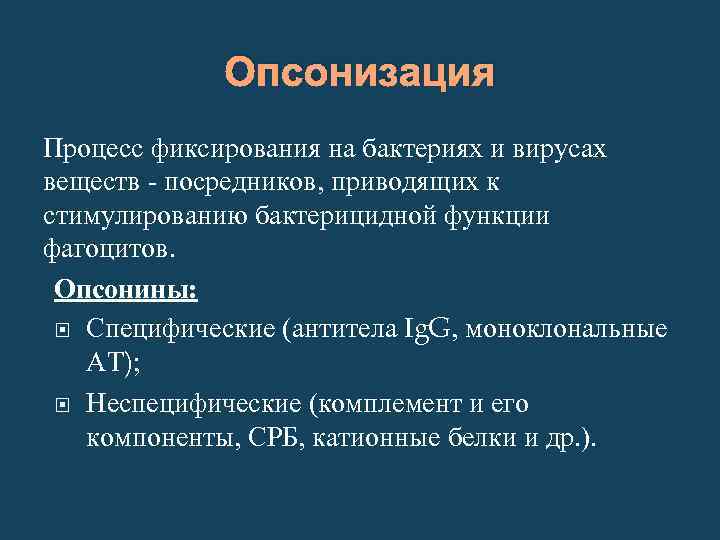 Опсонизация

Процесс фиксирования на бактериях и вирусах веществ - посредников, приводящих к стимулированию бактерицидной функции фагоцитов.

Опсонины:

Специфические (антитела IgG, моноклональные АТ);

Неспецифические (комплемент и его компоненты, СРБ, катионные белки и др.).